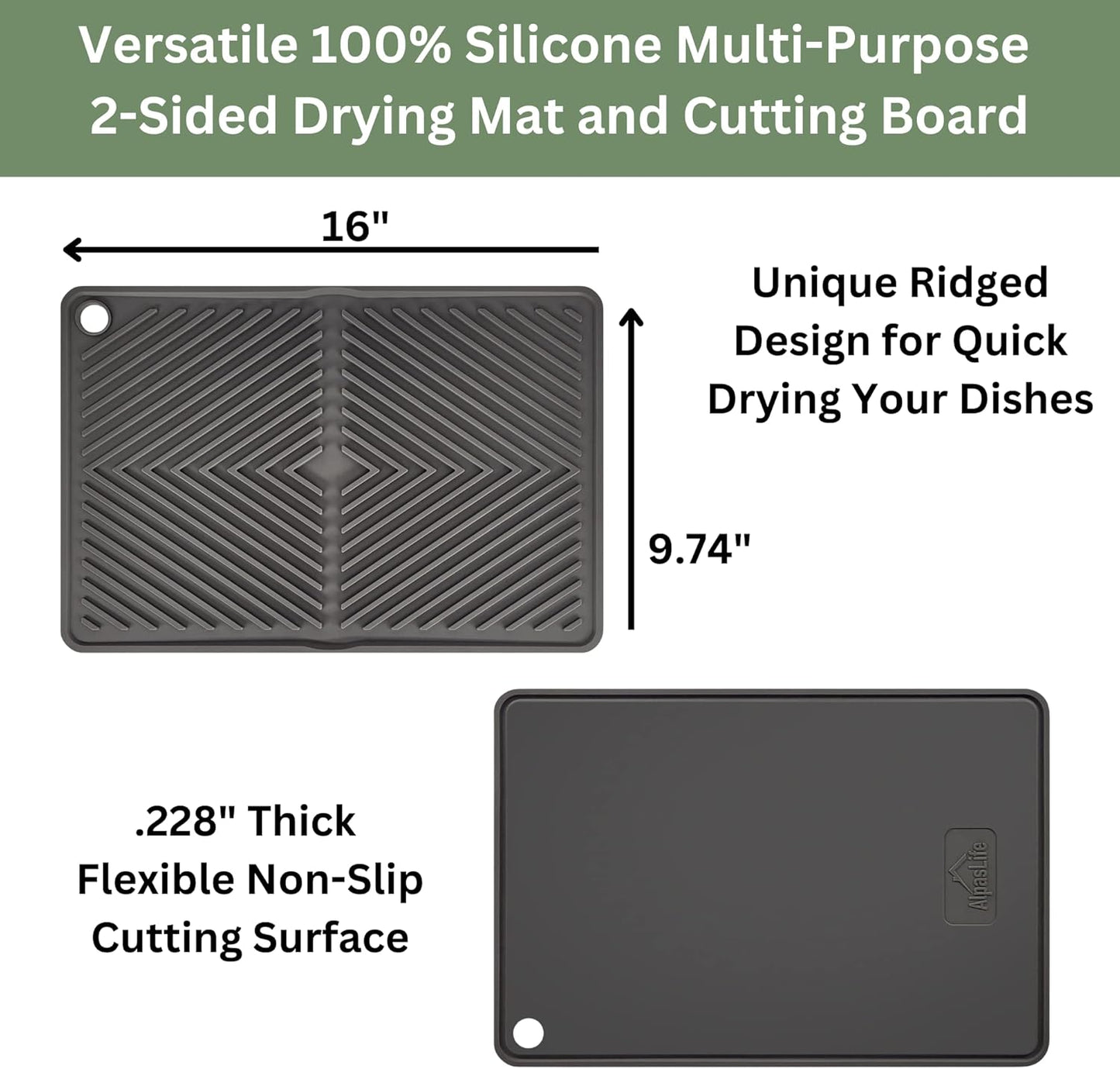 Versatile 100% Silicone Multi-Purpose 2-Sided Drying Mat and Cutting Board

16"

Unique Ridged Design for Quick Drying Your Dishes

9.74"

.228" Thick Flexible Non-Slip Cutting Surface

AlpasLife